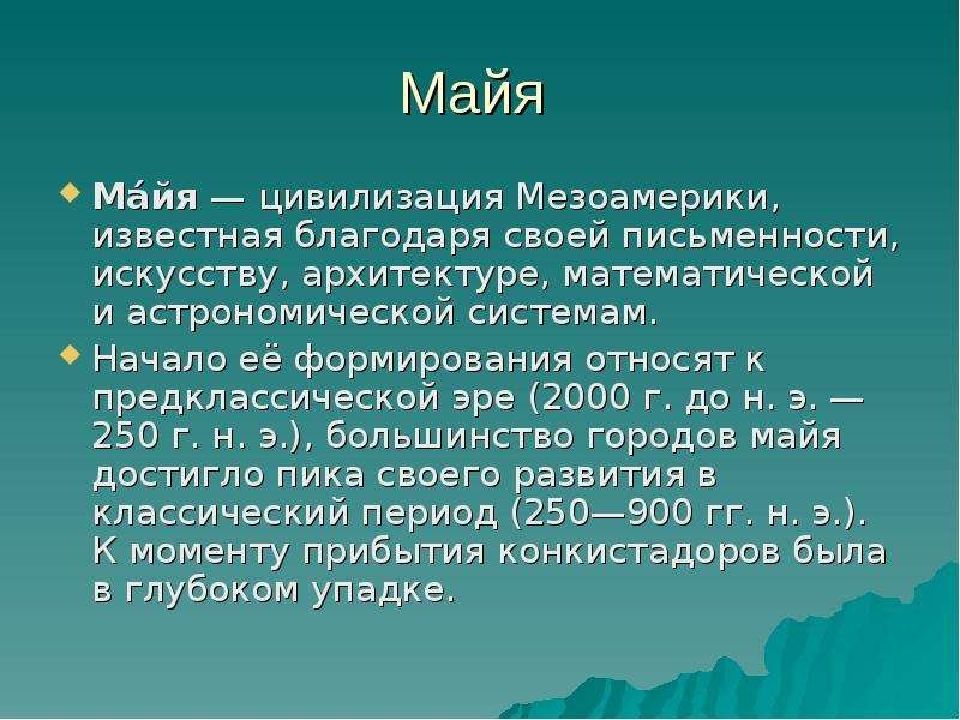 Майя

Ма́йя — цивилизация Мезоамерики, известная благодаря своей письменности, искусству, архитектуре, математической и астрономической системам.

Начало её формирования относят к предклассической эре (2000 г. до н. э. — 250 г. н. э.), большинство городов майя достигло пика своего развития в классический период (250—900 гг. н. э.). К моменту прибытия конкистадоров была в глубоком упадке.